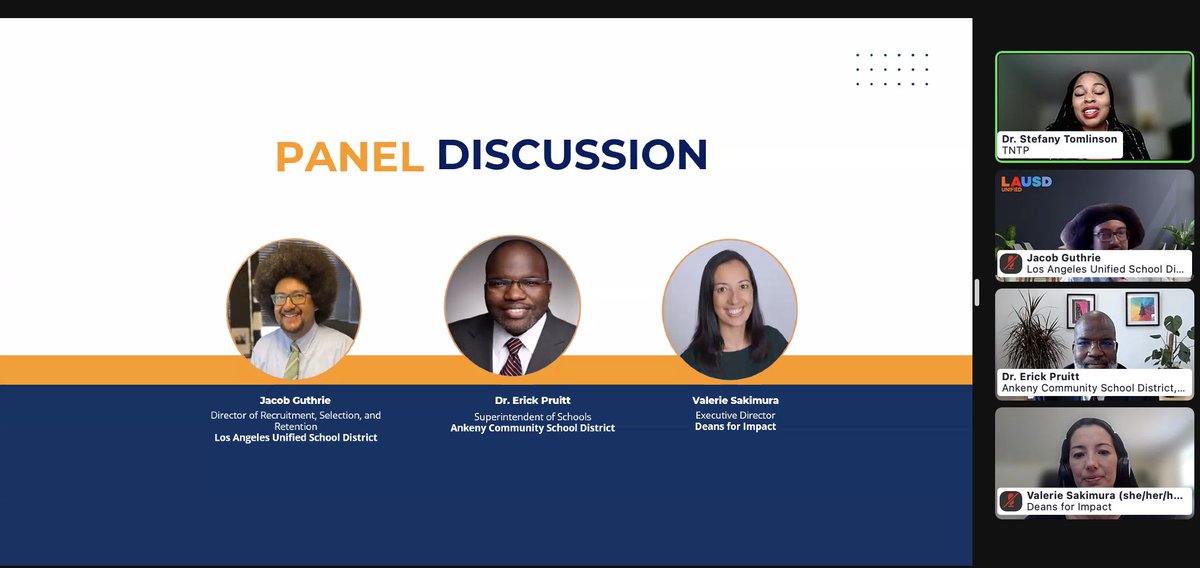 PANEL DISCUSSION

Jacob Guthrie
Director of Recruitment, Selection, and Retention
Los Angeles Unified School District

Dr. Erick Pruitt
Superintendent of Schools
Ankeny Community School District

Valerie Sakimura
Executive Director
Deans for Impact

Dr. Stefany Tomlinson
TNTP

LAUSD
UNIFIED

Jacob Guthrie
Los Angeles Unified School Di...

Dr. Erick Pruitt
Ankeny Community School District,...

Valerie Sakimura (she/her/h...
Deans for Impact